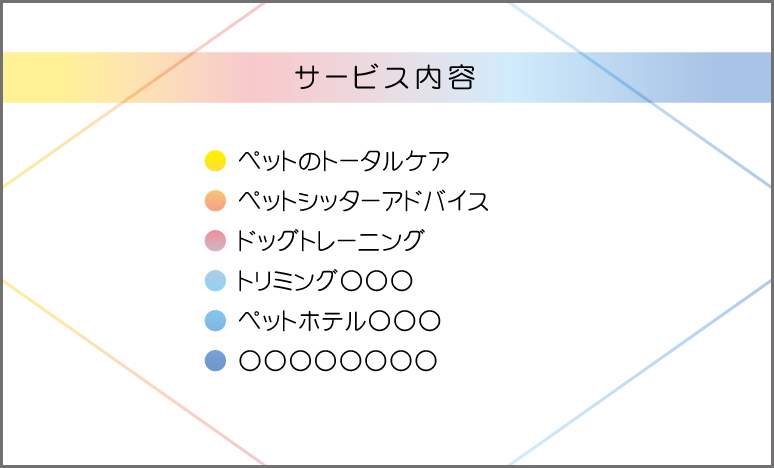 サービス内容

ペットのトータルケア
ペットシッターアドバイス
ドッグトレーニング
トリミング〇〇〇
ペットホテル〇〇〇
〇〇〇〇〇〇〇〇